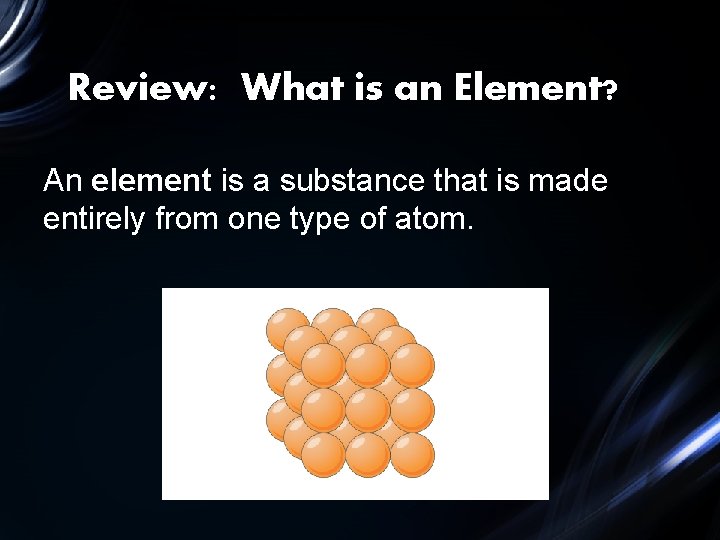 Review: What is an Element?

An element is a substance that is made entirely from one type of atom.